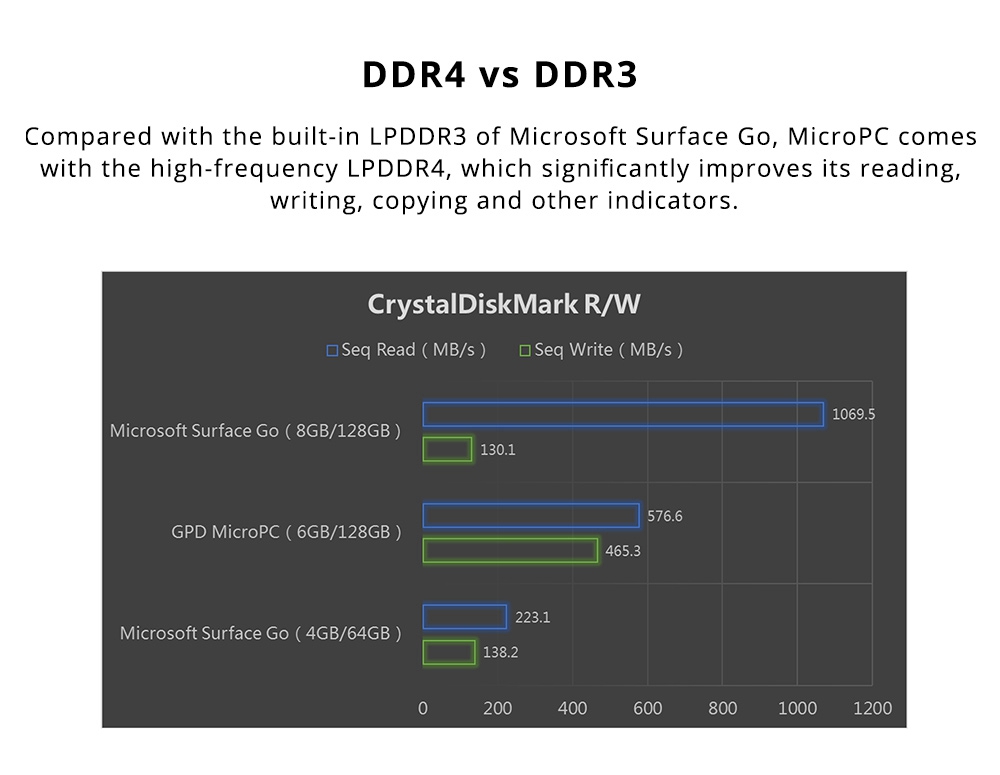 DDR4 vs DDR3

Compared with the built-in LPDDR3 of Microsoft Surface Go, MicroPC comes with the high-frequency LPDDR4, which significantly improves its reading, writing, copying and other indicators.

CrystalDiskMark R/W

Seq Read ( MB/s ) Seq Write ( MB/s )

Microsoft Surface Go ( 8GB/128GB )
1069.5
130.1

GPD MicroPC ( 6GB/128GB )
576.6
465.3

Microsoft Surface Go ( 4GB/64GB )
223.1
138.2

0 200 400 600 800 1000 1200